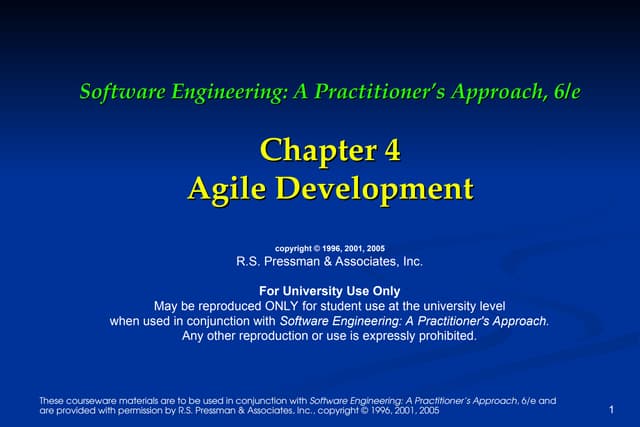 Software Engineering: A Practitioner's Approach, 6/e

Chapter 4
Agile Development

copyright © 1996, 2001, 2005
R.S. Pressman & Associates, Inc.

For University Use Only
May be reproduced ONLY for student use at the university level when used in conjunction with Software Engineering: A Practitioner's Approach. Any other reproduction or use is expressly prohibited.

These courseware materials are to be used in conjunction with Software Engineering: A Practitioner's Approach, 6/e and are provided with permission by R.S. Pressman & Associates, Inc., copyright © 1996, 2001, 2005

1